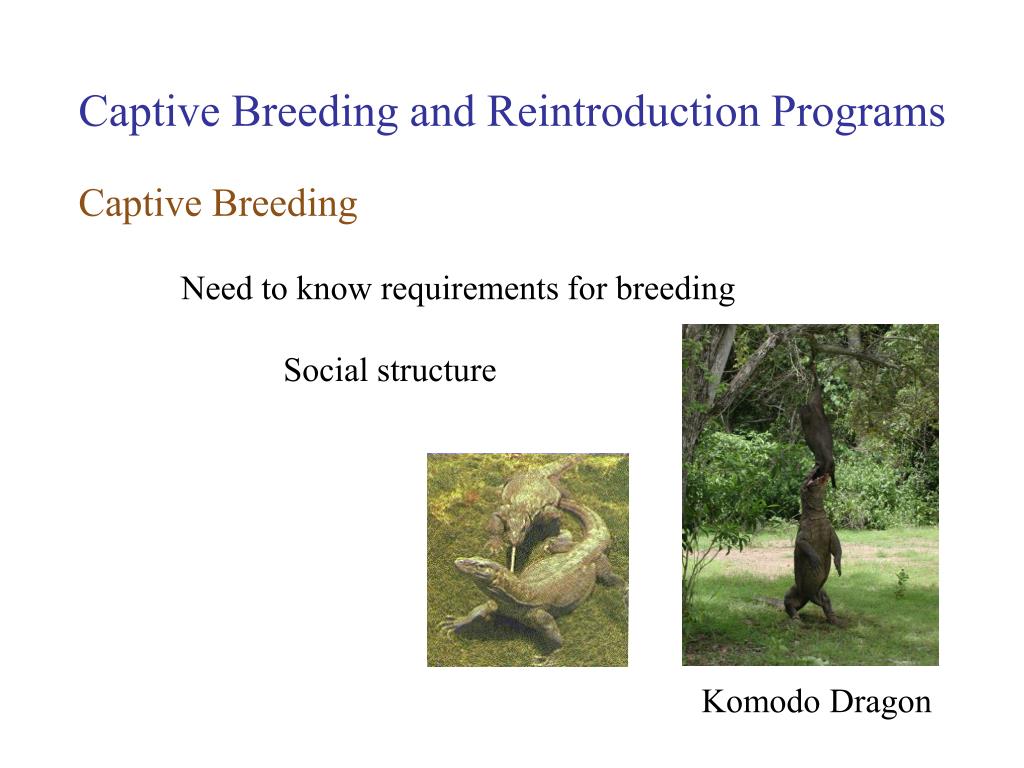 Captive Breeding and Reintroduction Programs

Captive Breeding

Need to know requirements for breeding

Social structure

Komodo Dragon